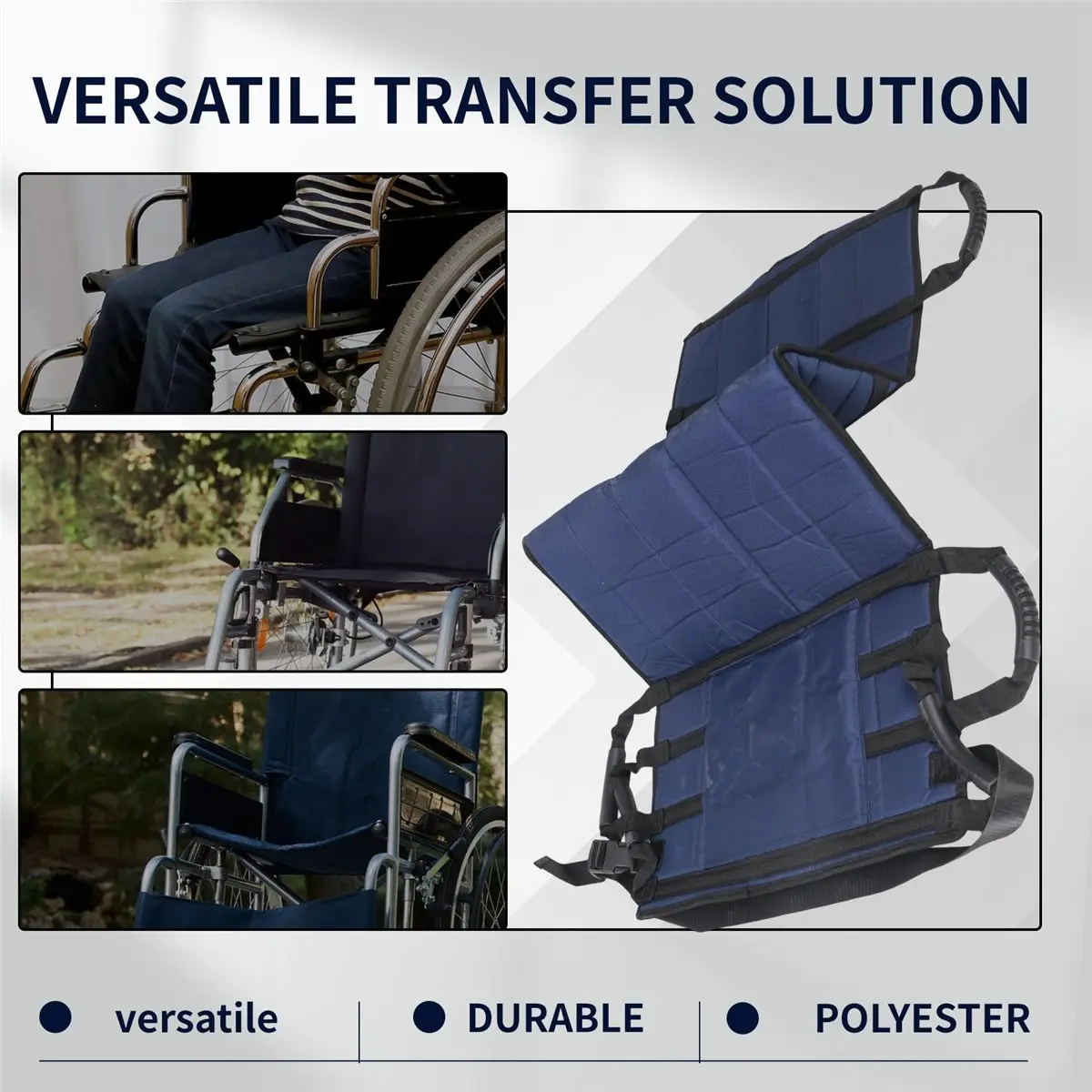 VERSATILE TRANSFER SOLUTION

versatile

DURABLE

POLYESTER